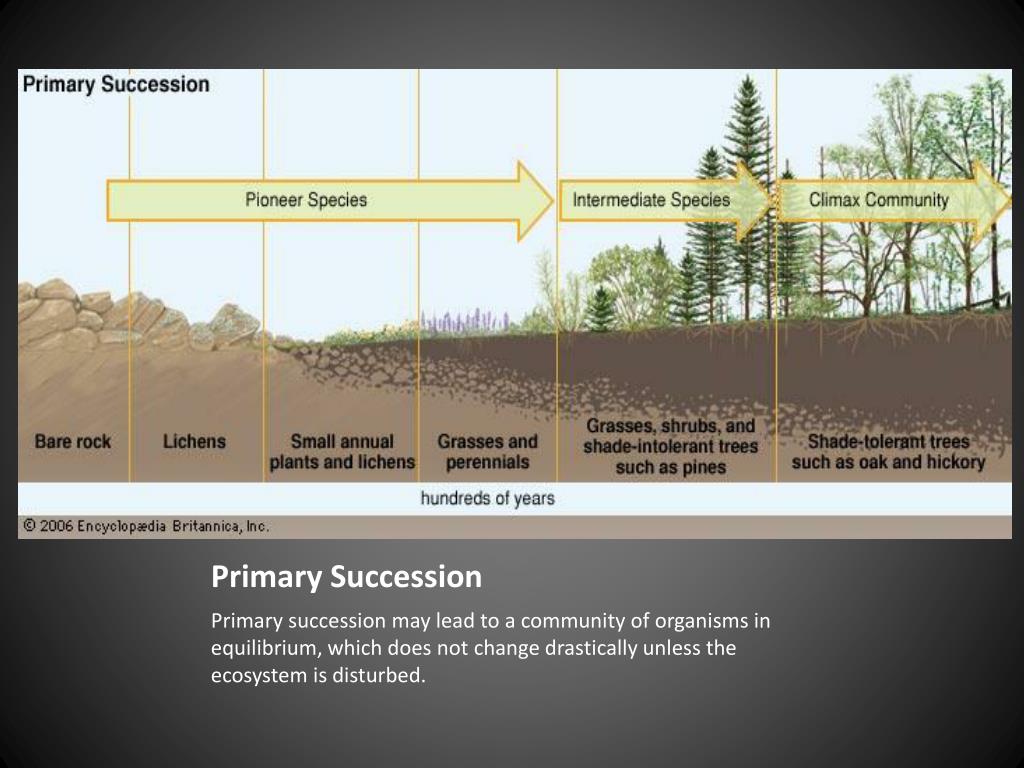 Primary Succession

Pioneer Species

Intermediate Species

Climax Community

Bare rock

Lichens

Small annual plants and lichens

Grasses and perennials

Grasses, shrubs, and shade-intolerant trees such as pines

Shade-tolerant trees such as oak and hickory

hundreds of years

© 2006 Encyclopædia Britannica, Inc.

Primary Succession

Primary succession may lead to a community of organisms in equilibrium, which does not change drastically unless the ecosystem is disturbed.